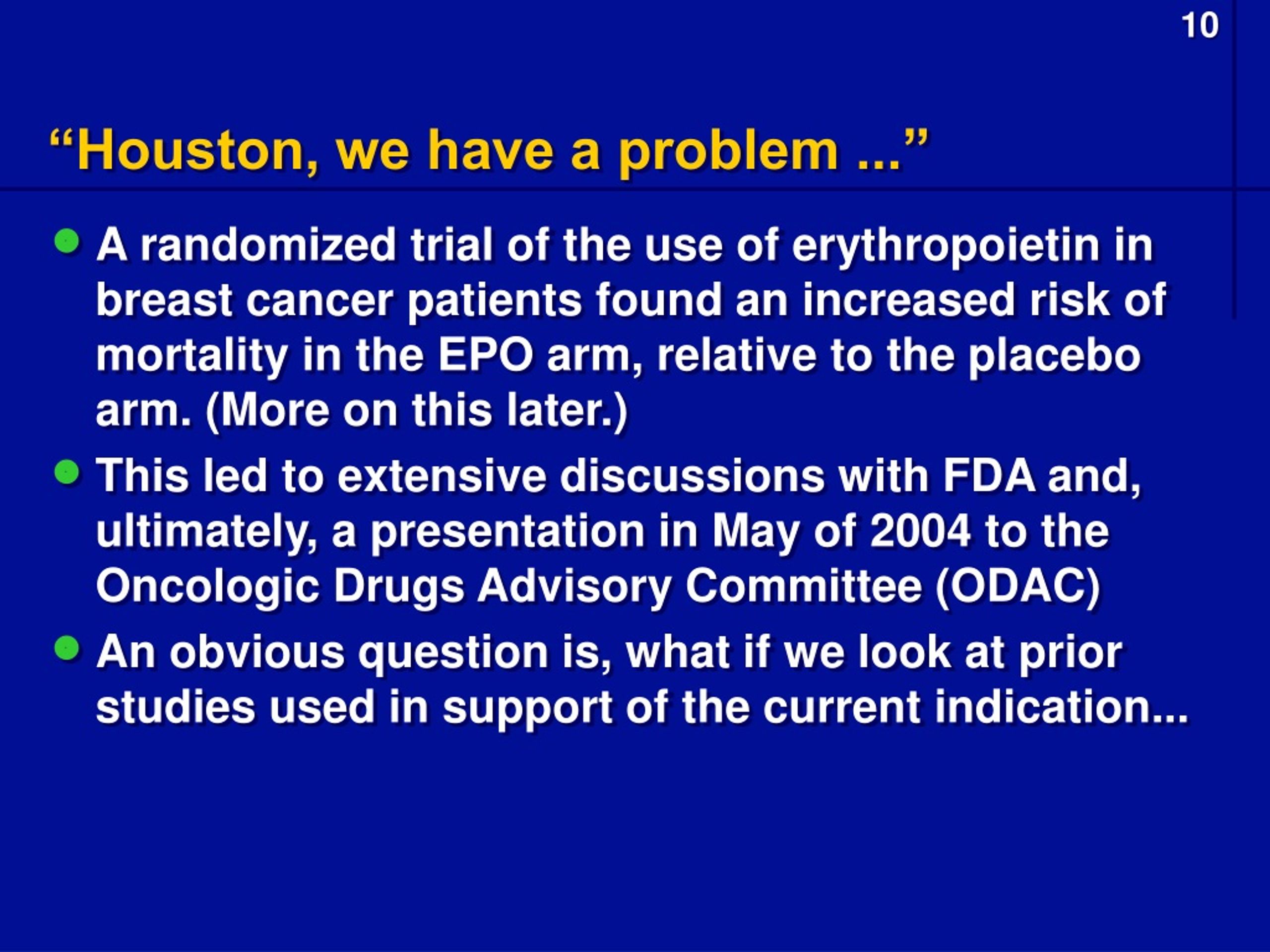 10

“Houston, we have a problem ...”

- A randomized trial of the use of erythropoietin in breast cancer patients found an increased risk of mortality in the EPO arm, relative to the placebo arm. (More on this later.)
- This led to extensive discussions with FDA and, ultimately, a presentation in May of 2004 to the Oncologic Drugs Advisory Committee (ODAC)
- An obvious question is, what if we look at prior studies used in support of the current indication...